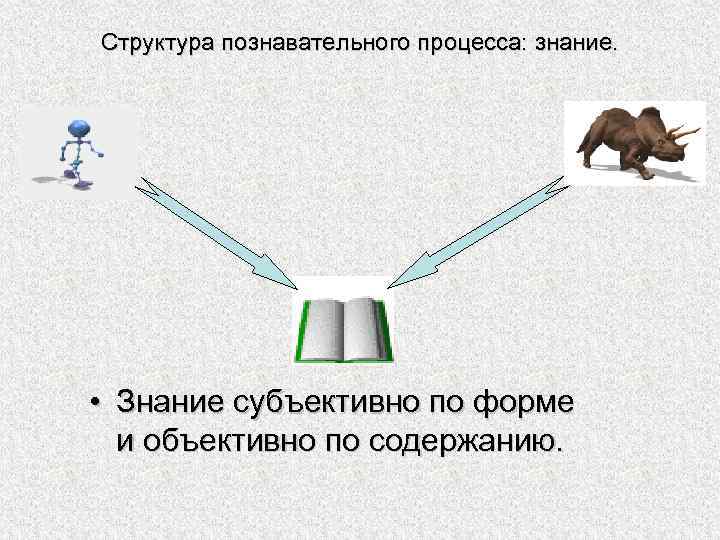 Структура познавательного процесса: знание.

• Знание субъективно по форме и объективно по содержанию.